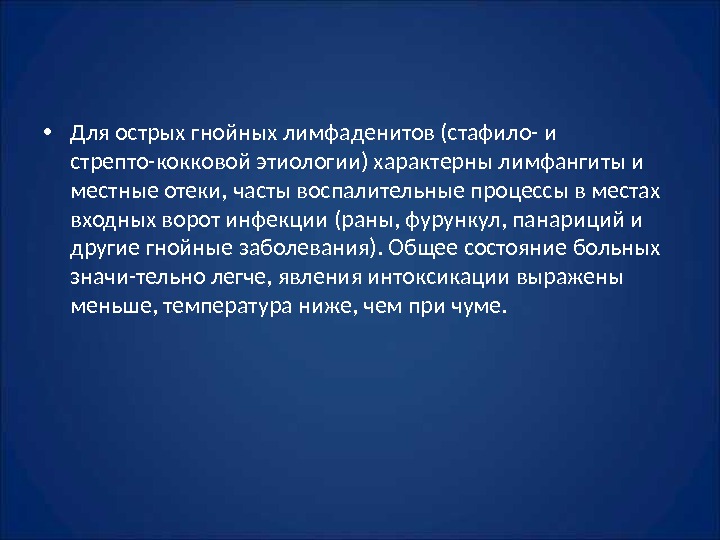 • Для острых гнойных лимфаденитов (стафило- и стрепто-кокковой этиологии) характерны лимфангиты и местные отеки, часты воспалительные процессы в местах входных ворот инфекции (раны, фурункул, панариций и другие гнойные заболевания). Общее состояние больных значи-тельно легче, явления интоксикации выражены меньше, температура ниже, чем при чуме.